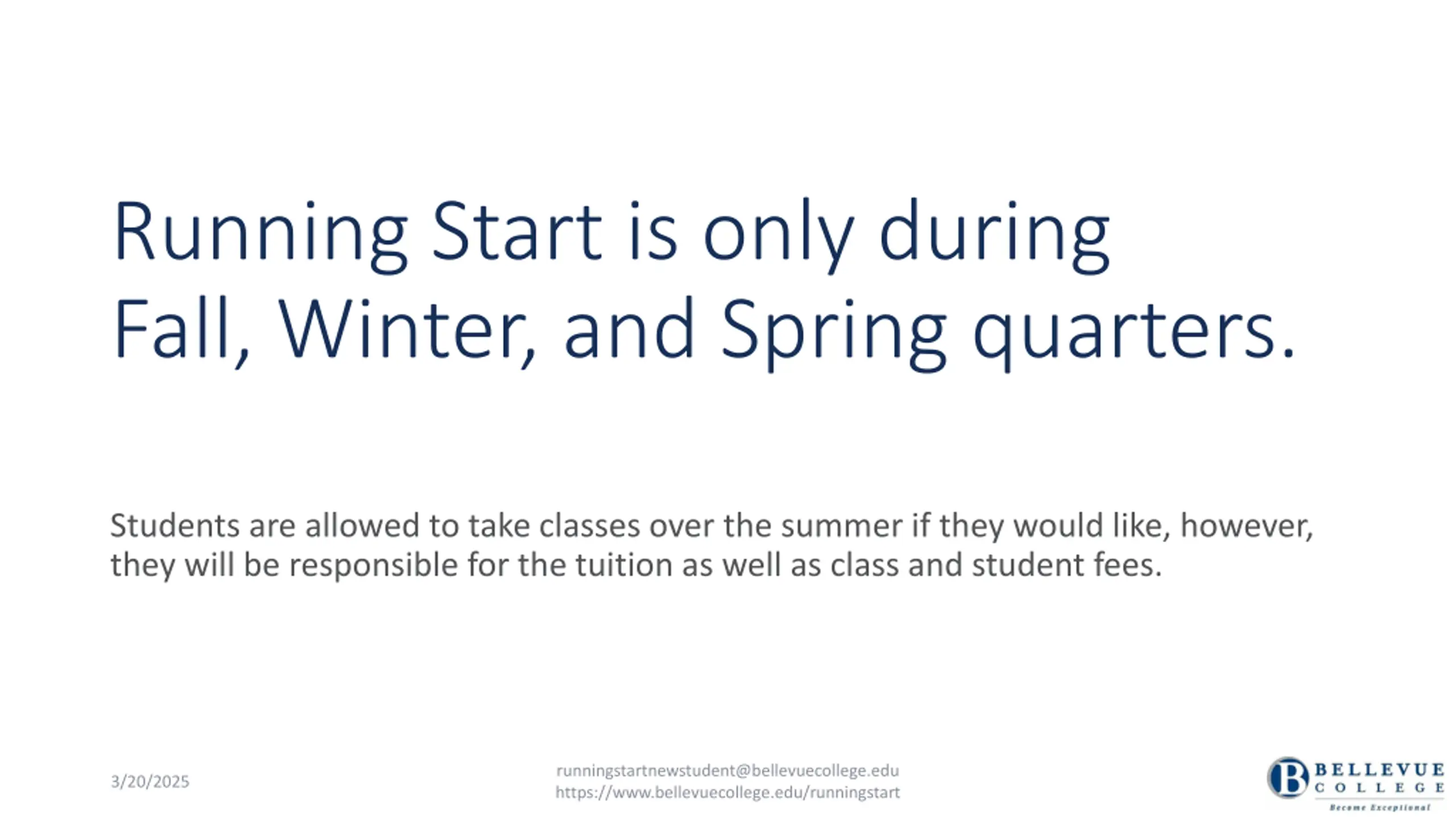 Running Start is only during Fall, Winter, and Spring quarters.

Students are allowed to take classes over the summer if they would like, however, they will be responsible for the tuition as well as class and student fees.

3/20/2025

runningstartnewstudent@bellevuecollege.edu
https://www.bellevuecollege.edu/runningstart

B BELLEVUE COLLEGE
Become Exceptional